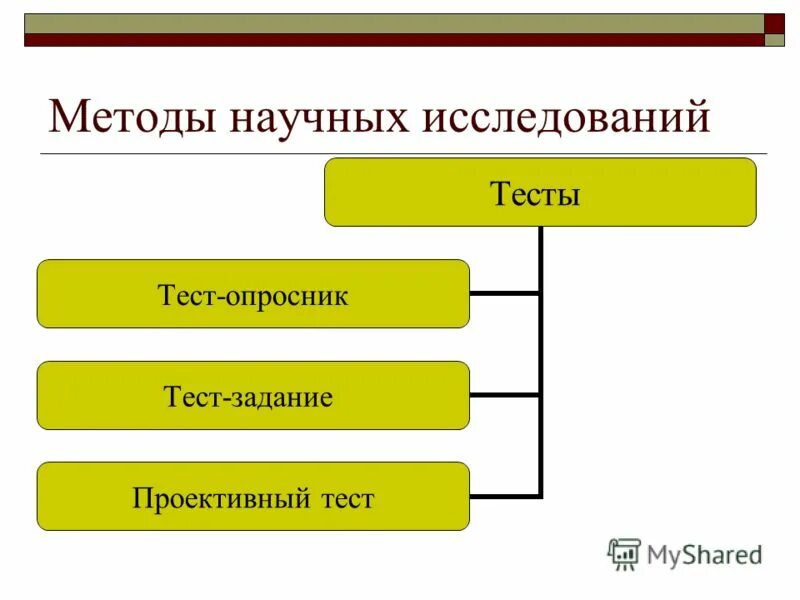 Методы научных исследований

Тесты

Тест-опросник

Тест-задание

Проективный тест

MyShared